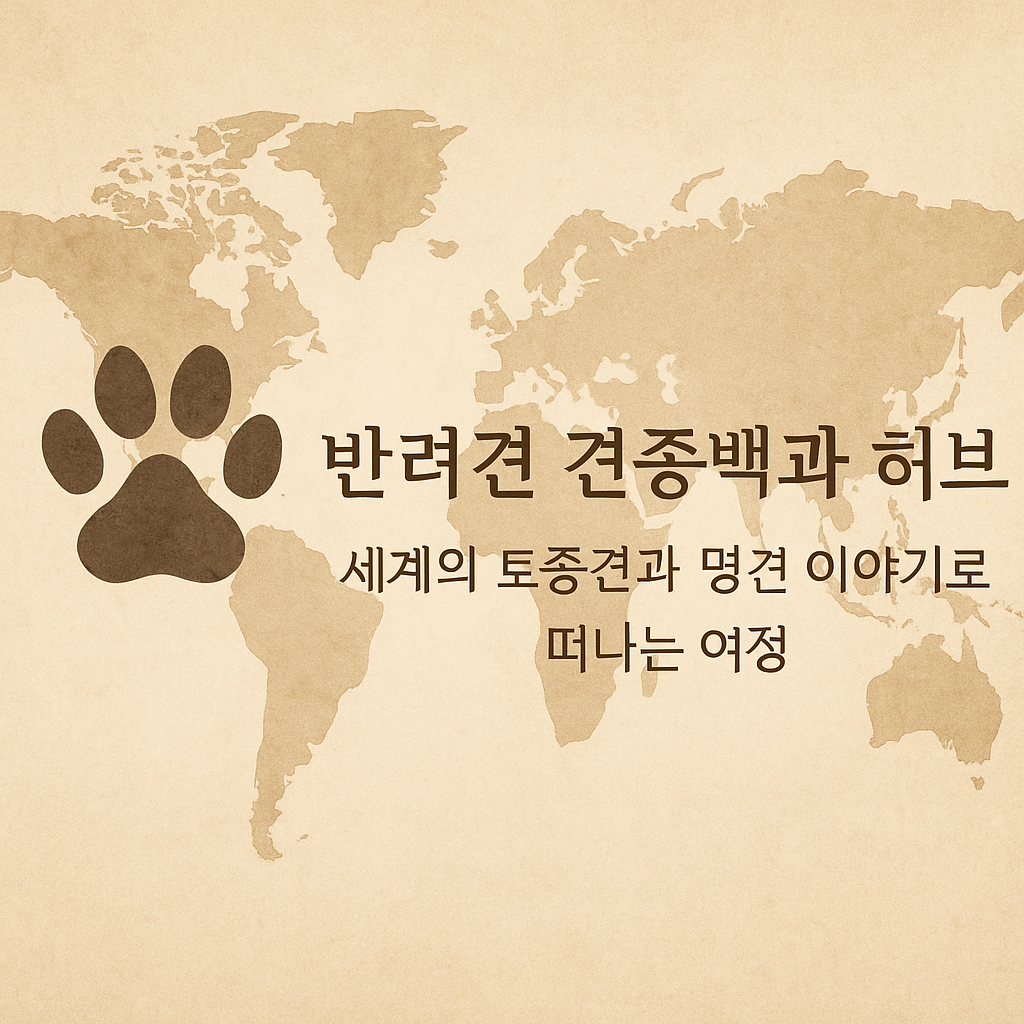 반려견 견종백과 허브

세계의 토종견과 명견 이야기로 떠나는 여정